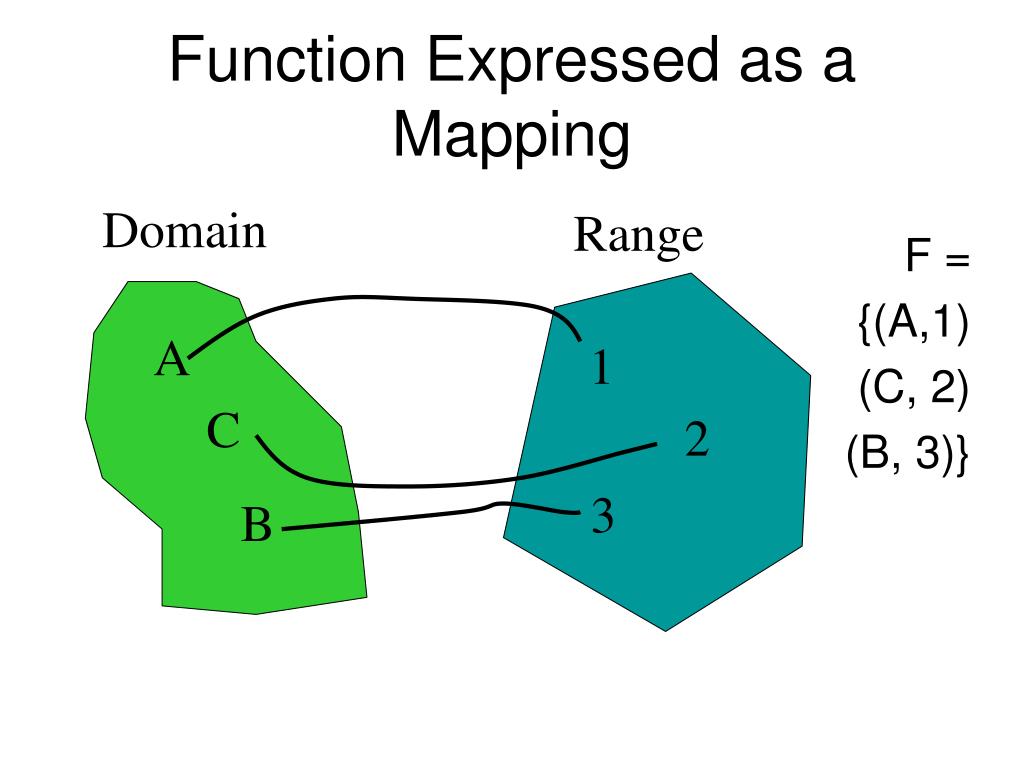 Function Expressed as a Mapping

Domain

Range

A
C
B

1
2
3

F =
{(A,1)
(C, 2)
(B, 3)}